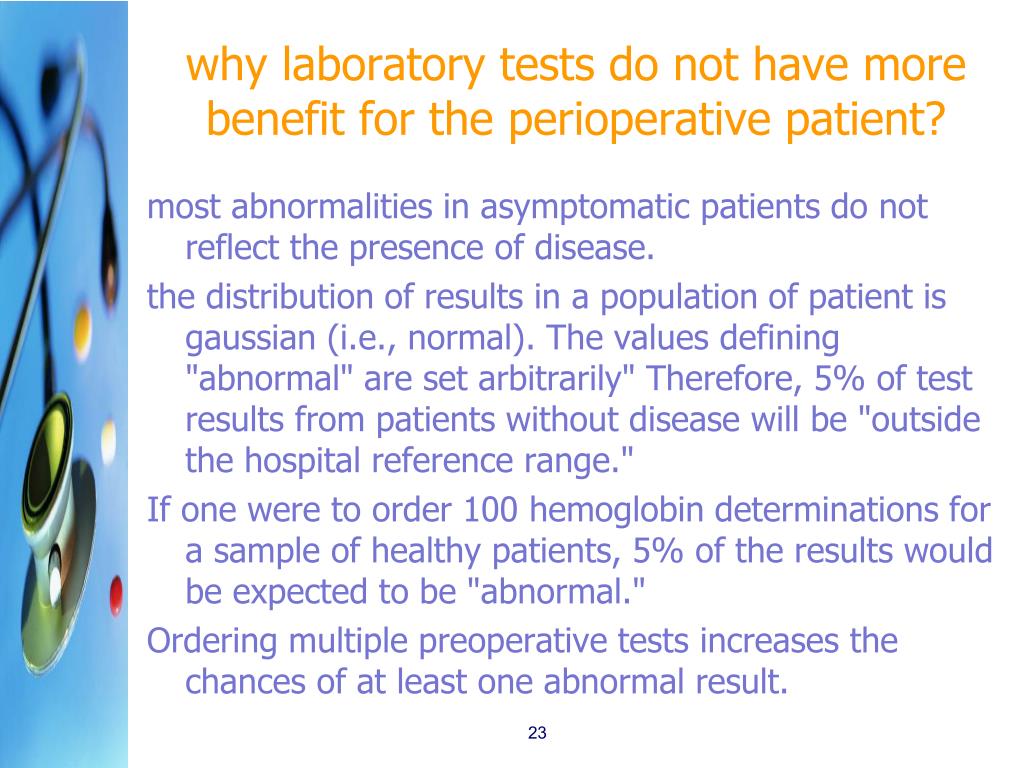 why laboratory tests do not have more benefit for the perioperative patient?

most abnormalities in asymptomatic patients do not reflect the presence of disease.

the distribution of results in a population of patient is gaussian (i.e., normal). The values defining "abnormal" are set arbitrarily" Therefore, 5% of test results from patients without disease will be "outside the hospital reference range."

If one were to order 100 hemoglobin determinations for a sample of healthy patients, 5% of the results would be expected to be "abnormal."

Ordering multiple preoperative tests increases the chances of at least one abnormal result.

23